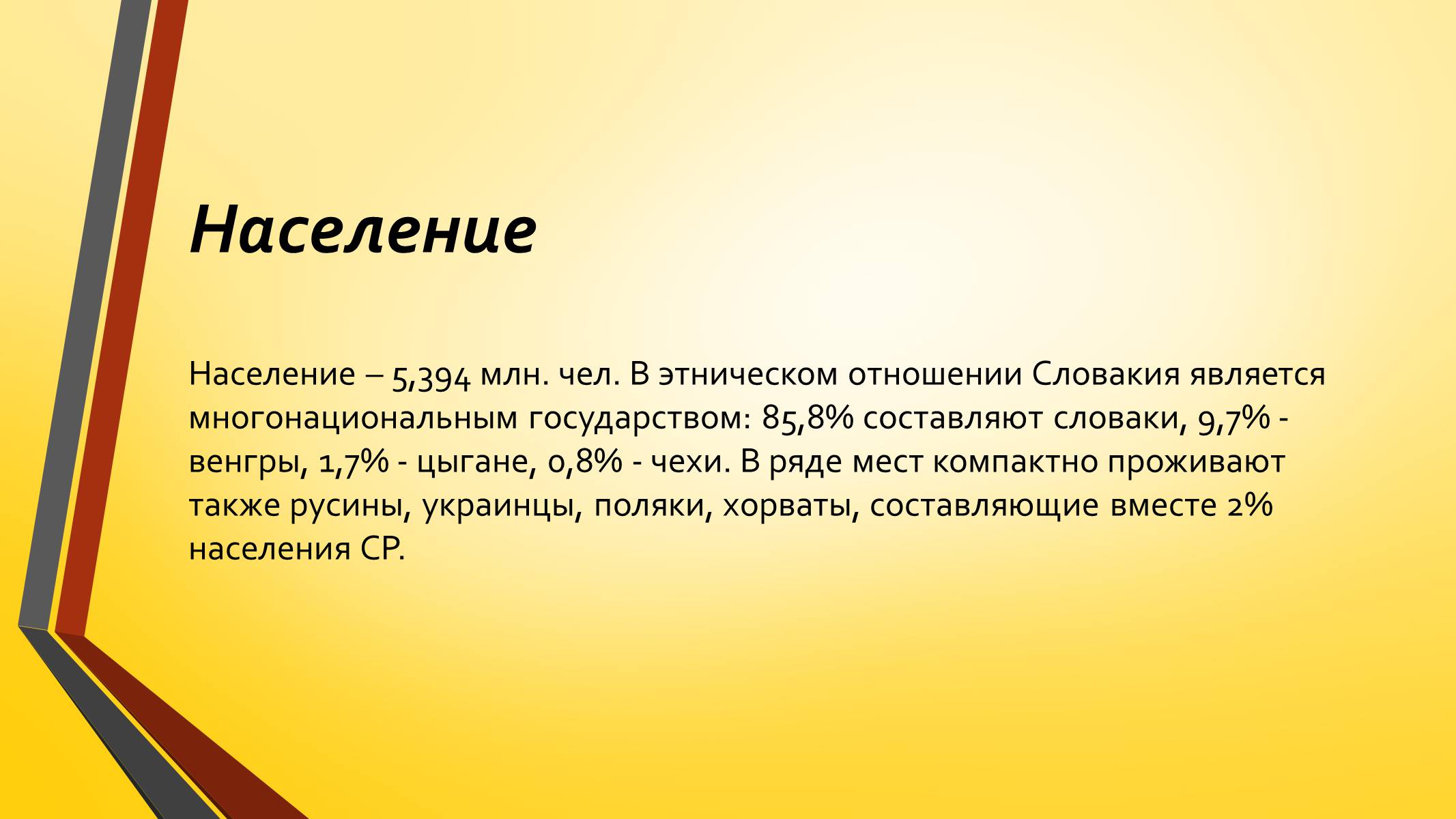 Население

Население – 5,394 млн. чел. В этническом отношении Словакия является многонациональным государством: 85,8% составляют словаки, 9,7% - венгры, 1,7% - цыгане, 0,8% - чехи. В ряде мест компактно проживают также русины, украинцы, поляки, хорваты, составляющие вместе 2% населения СР.